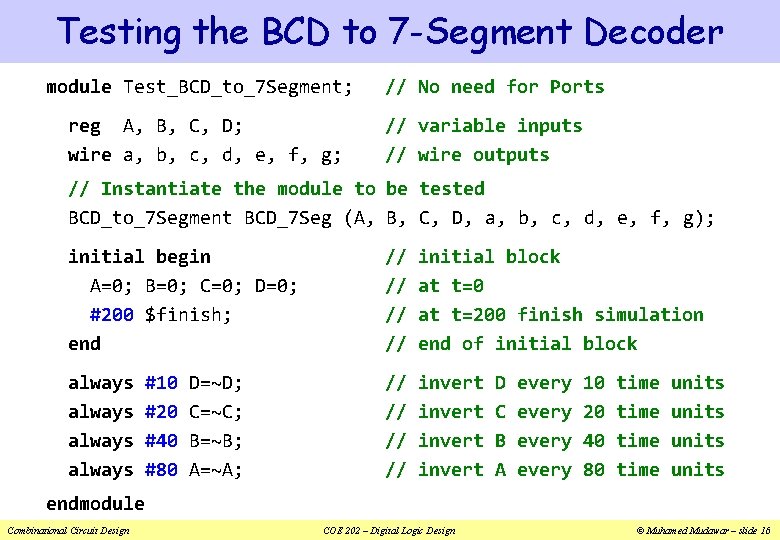 Testing the BCD to 7-Segment Decoder

module Test_BCD_to_7Segment; // No need for Ports

reg A, B, C, D; // variable inputs
wire a, b, c, d, e, f, g; // wire outputs

// Instantiate the module to be tested
BCD_to_7Segment BCD_7Seg (A, B, C, D, a, b, c, d, e, f, g);

initial begin // initial block
A=0; B=0; C=0; D=0; // at t=0
#200 $finish; // at t=200 finish simulation
end // end of initial block

always #10 D=~D; // invert D every 10 time units
always #20 C=~C; // invert C every 20 time units
always #40 B=~B; // invert B every 40 time units
always #80 A=~A; // invert A every 80 time units

endmodule

Combinational Circuit Design

COE 202 – Digital Logic Design

© Muhamed Mudawar – slide 16